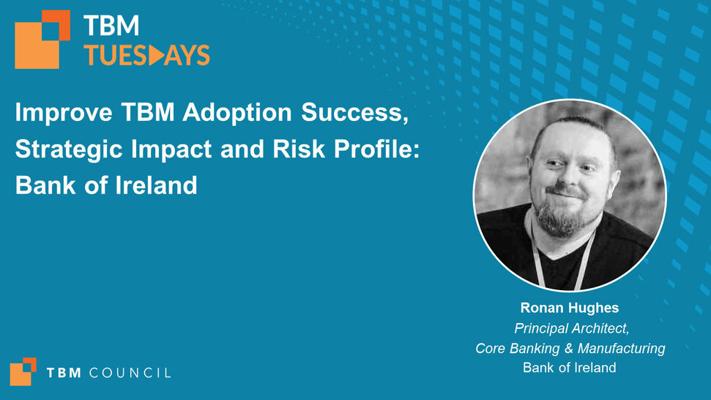 TBM
TUESDAYS

Improve TBM Adoption Success, Strategic Impact and Risk Profile: Bank of Ireland

Ronan Hughes
Principal Architect,
Core Banking & Manufacturing
Bank of Ireland

TBM COUNCIL